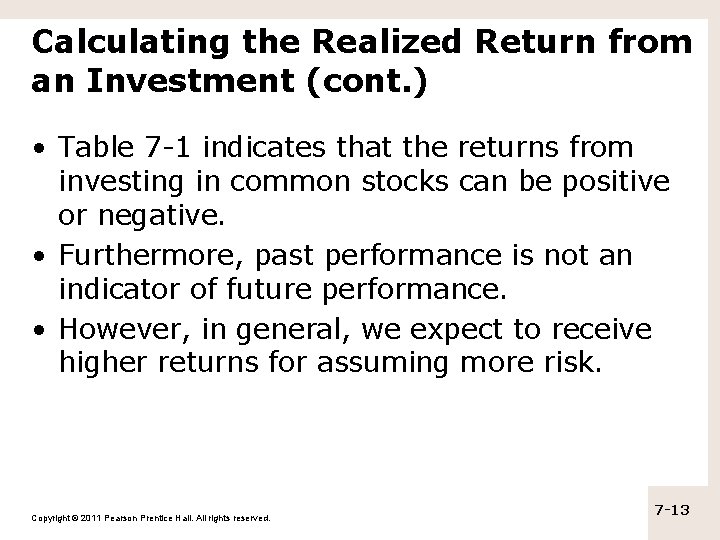 Calculating the Realized Return from an Investment (cont.)

• Table 7-1 indicates that the returns from investing in common stocks can be positive or negative.

• Furthermore, past performance is not an indicator of future performance.

• However, in general, we expect to receive higher returns for assuming more risk.

Copyright © 2011 Pearson Prentice Hall. All rights reserved.

7-13